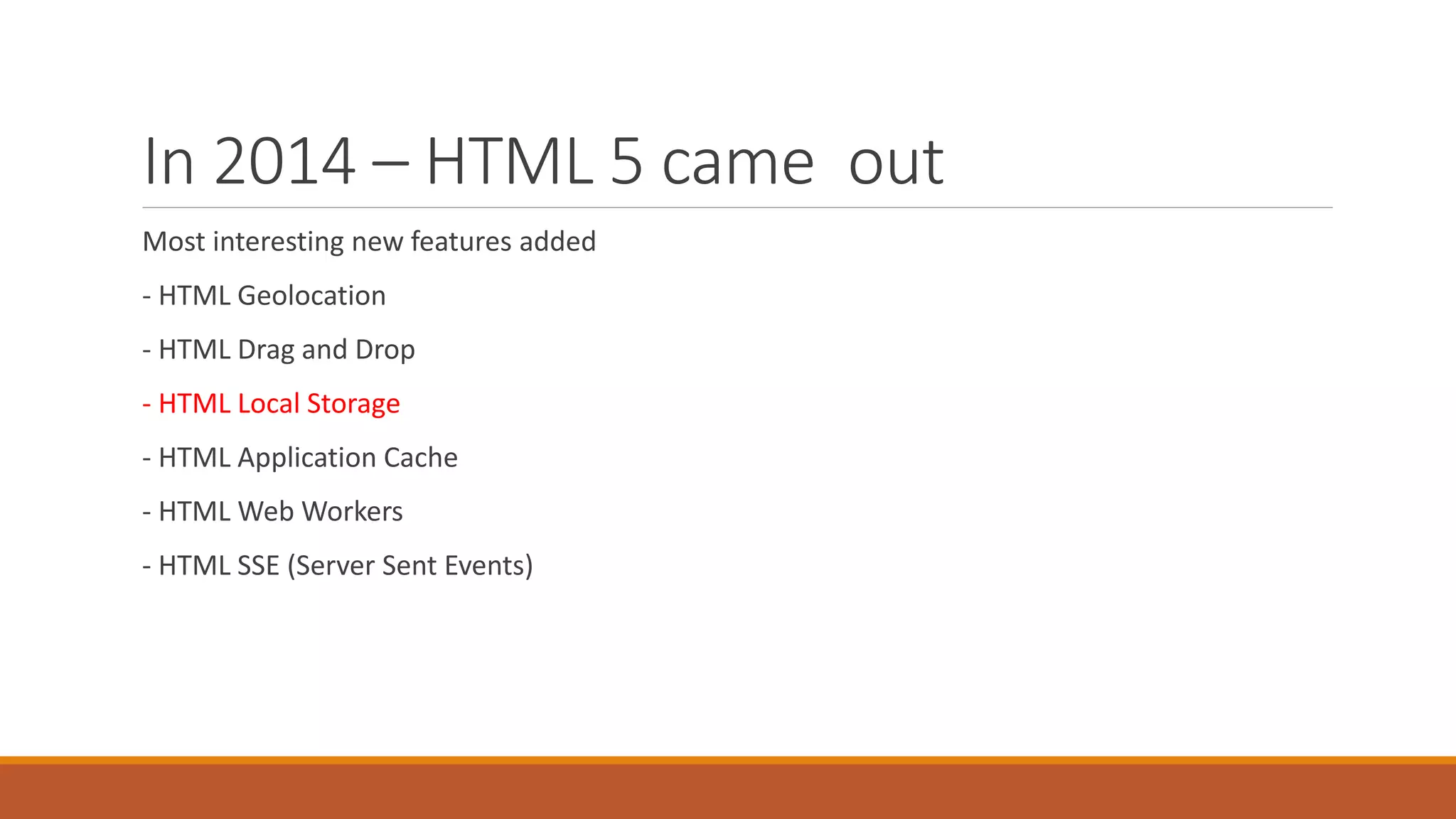 In 2014 – HTML 5 came  out

Most interesting new features added

- HTML Geolocation

- HTML Drag and Drop

- HTML Local Storage

- HTML Application Cache

- HTML Web Workers

- HTML SSE (Server Sent Events)